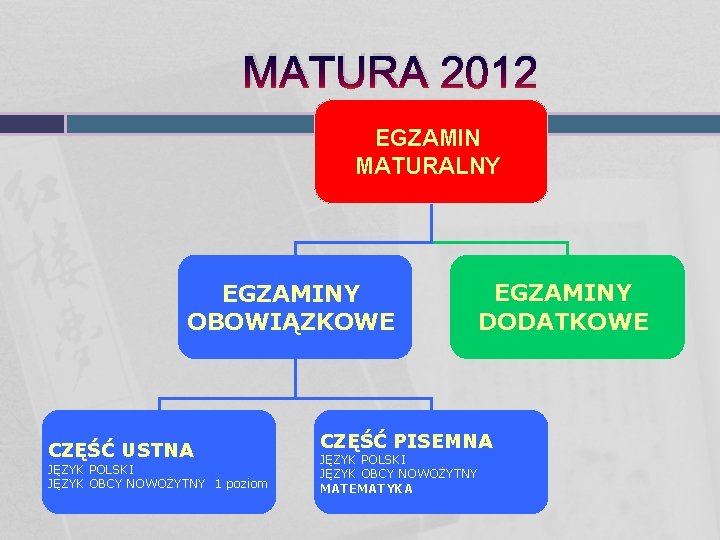 MATURA 2012

EGZAMIN MATURALNY

EGZAMINY OBOWIĄZKOWE

EGZAMINY DODATKOWE

CZĘŚĆ USTNA
JĘZYK POLSKI
JĘZYK OBCY NOWOŻYTNY 1 poziom

CZĘŚĆ PISEMNA
JĘZYK POLSKI
JĘZYK OBCY NOWOŻYTNY
MATEMATYKA